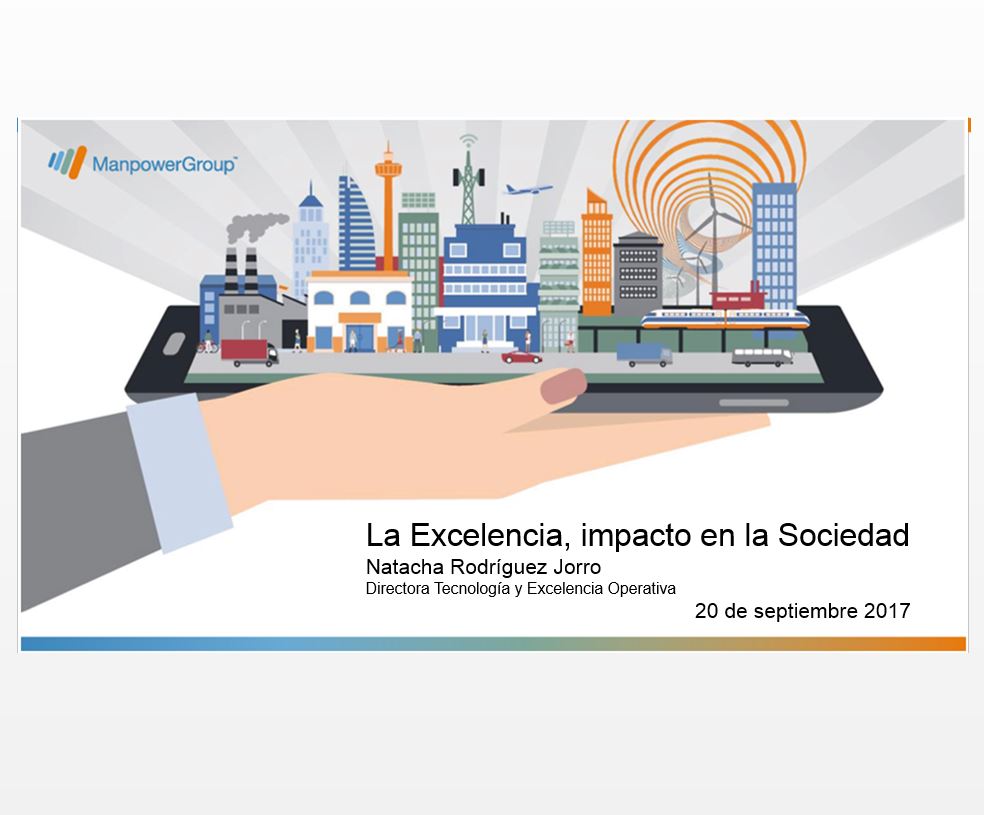 ManpowerGroup™

La Excelencia, impacto en la Sociedad
Natacha Rodríguez Jorro
Directora Tecnología y Excelencia Operativa
20 de septiembre 2017